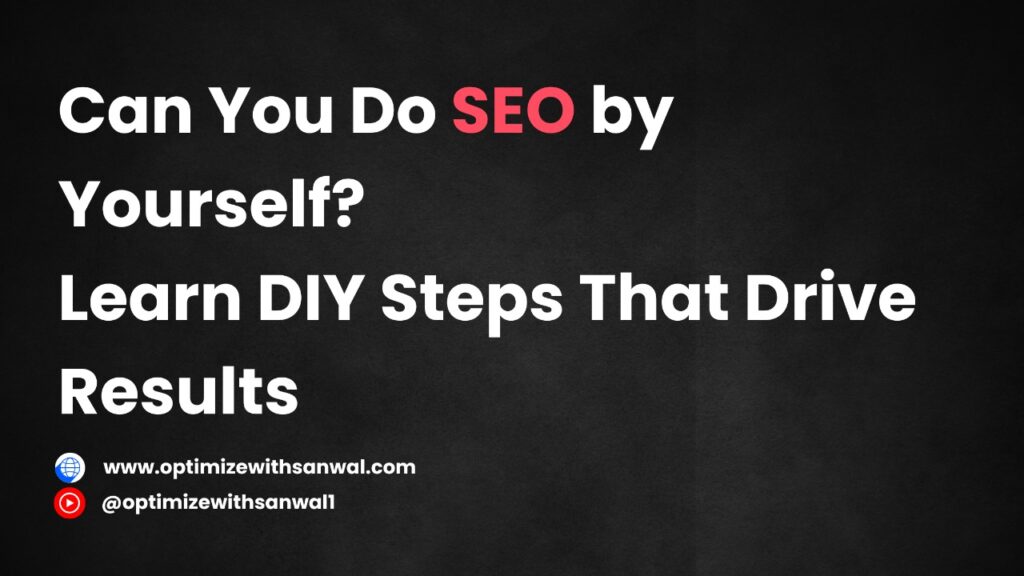 Can You Do SEO by Yourself?
Learn DIY Steps That Drive Results

www.optimizewithsanwal.com
@optimizewithsanwal1